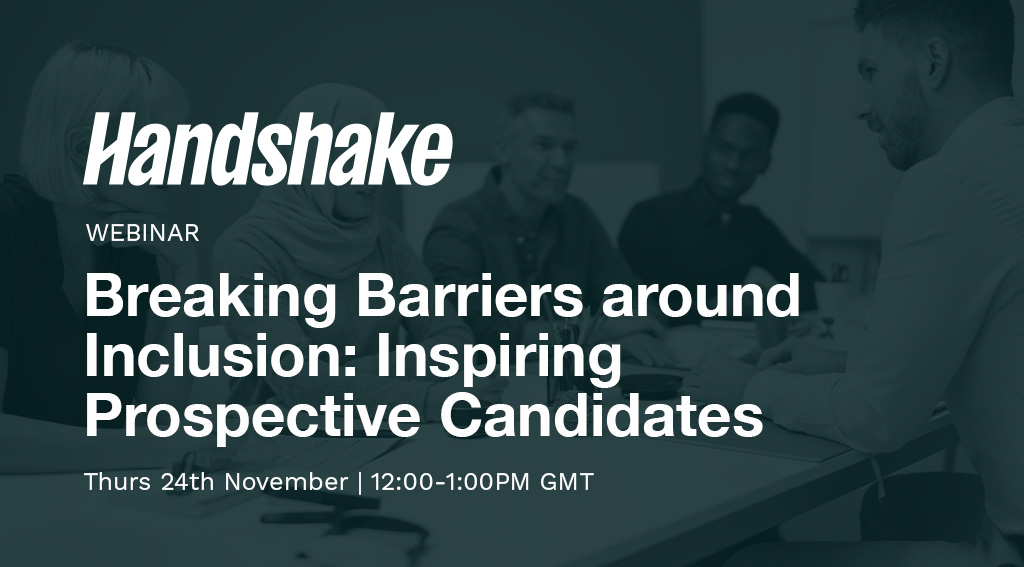 Handshake

WEBINAR

Breaking Barriers around Inclusion: Inspiring Prospective Candidates

Thurs 24th November | 12:00-1:00PM GMT